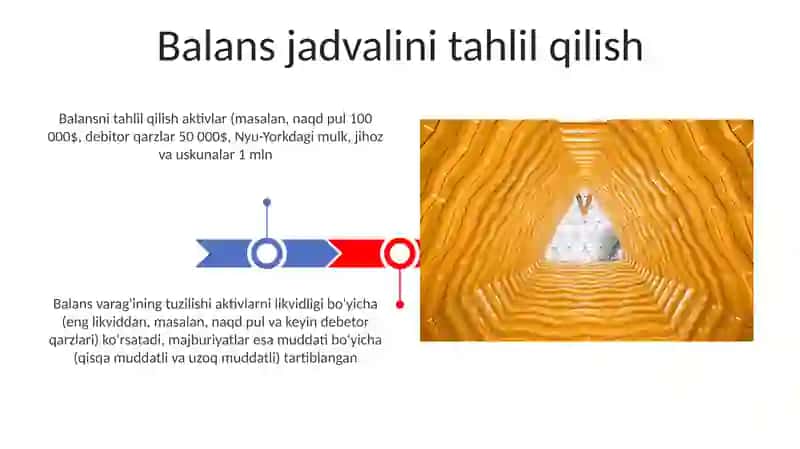 Balans jadvalini tahlil qilish

Balansni tahlil qilish aktivlar (masalan, naqd pul 100 000$, debitor qarzlar 50 000$, Nyu-Yorkdagi mulk, jihoz va uskunalar 1 mln

Balans varag'ining tuzilishi aktivlarni likvidligi bo'yicha (eng likviddan, masalan, naqd pul va keyin debetor qarzlari) ko'rsatadi, majburiyatlar esa muddati bo'yicha (qisqa muddatli va uzoq muddatli) tartiblangan